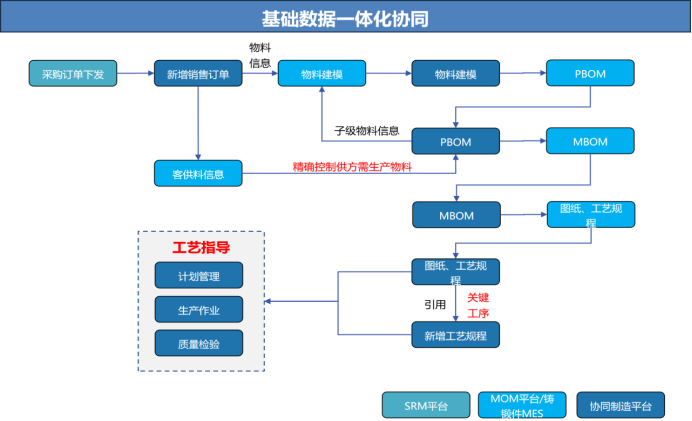 基础数据一体化协同

采购订单下发
新增销售订单
物料信息
物料建模
物料建模
PBOM
子级物料信息
PBOM
MBOM
客供料信息
精确控制供方需生产物料
MBOM
图纸、工艺规程

工艺指导
计划管理
生产作业
质量检验

图纸、工艺规程
引用
关键工序
新增工艺规程

SRM平台
MOM平台/铸锻件MES
协同制造平台